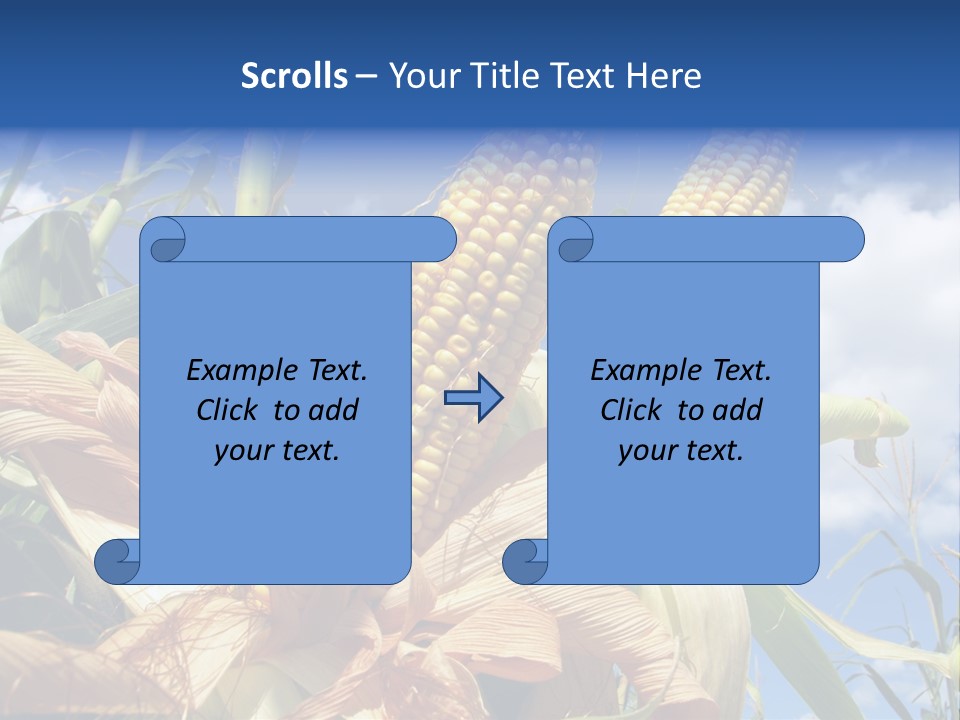 Scrolls – Your Title Text Here

Example Text. Click to add your text.

Example Text. Click to add your text.